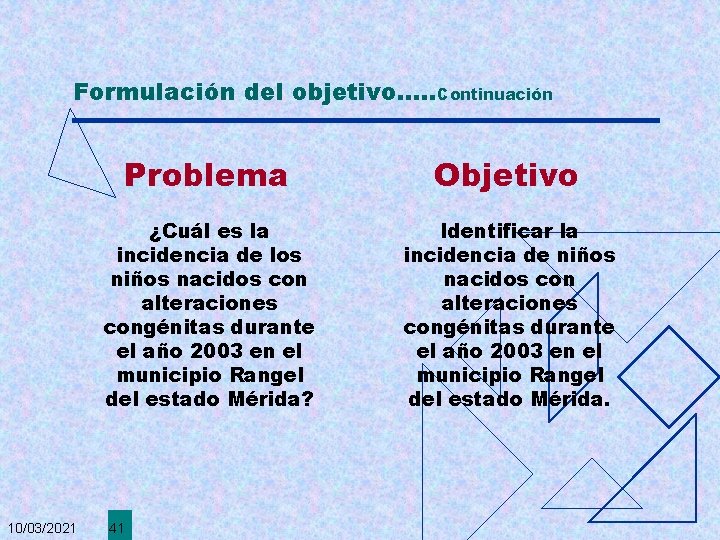 Formulación del objetivo.....Continuación

Problema

¿Cuál es la incidencia de los niños nacidos con alteraciones congénitas durante el año 2003 en el municipio Rangel del estado Mérida?

Objetivo

Identificar la incidencia de niños nacidos con alteraciones congénitas durante el año 2003 en el municipio Rangel del estado Mérida.

10/03/2021

41